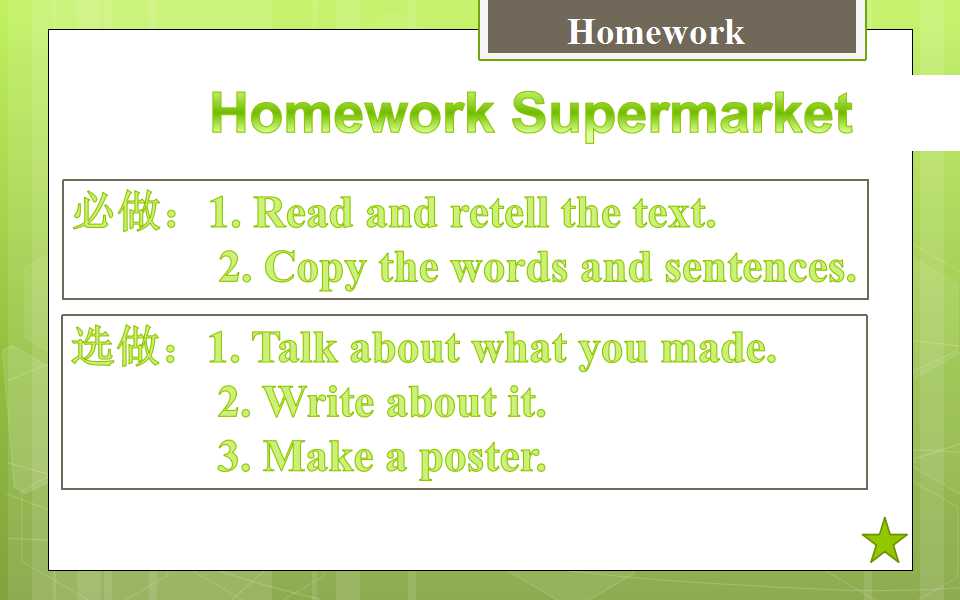 Homework

Homework Supermarket

必做：1. Read and retell the text.
2. Copy the words and sentences.

选做：1. Talk about what you made.
2. Write about it.
3. Make a poster.